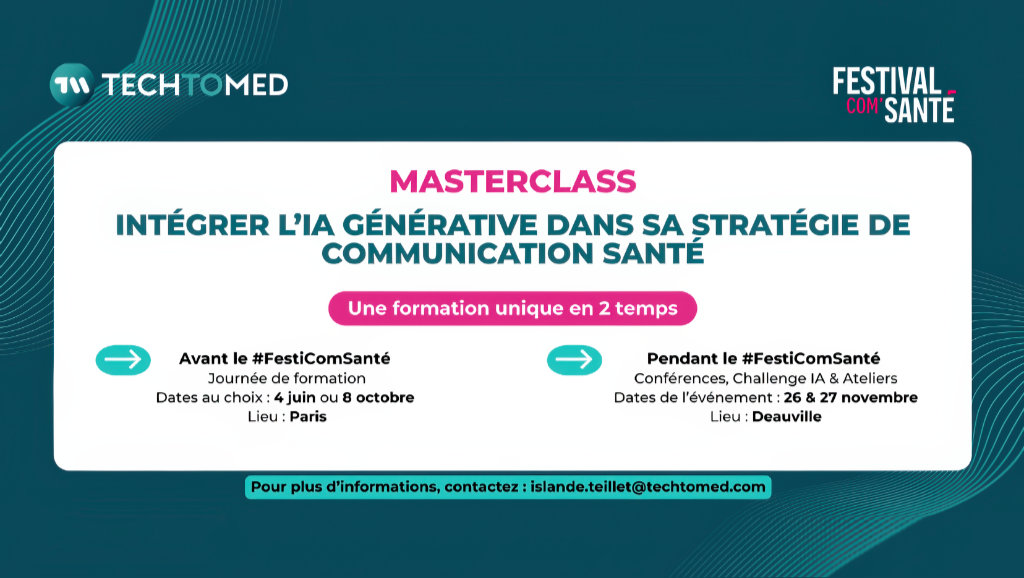 TECHTOMED

FESTIVAL COM' SANTÉ

MASTERCLASS

INTÉGRER L'IA GÉNÉRATIVE DANS SA STRATÉGIE DE COMMUNICATION SANTÉ

Une formation unique en 2 temps

Avant le #FestiComSanté
Journée de formation
Dates au choix : 4 juin ou 8 octobre
Lieu : Paris

Pendant le #FestiComSanté
Conférences, Challenge IA & Ateliers
Dates de l'événement : 26 & 27 novembre
Lieu : Deauville

Pour plus d'informations, contactez : islande.teillet@techtomed.com